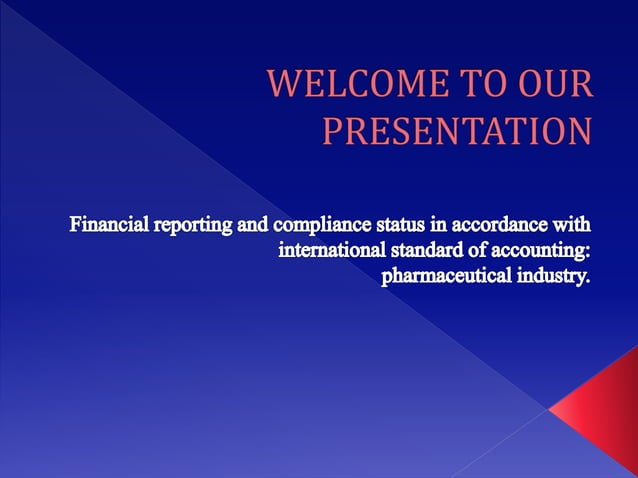 WELCOME TO OUR PRESENTATION

Financial reporting and compliance status in accordance with international standard of accounting: pharmaceutical industry.